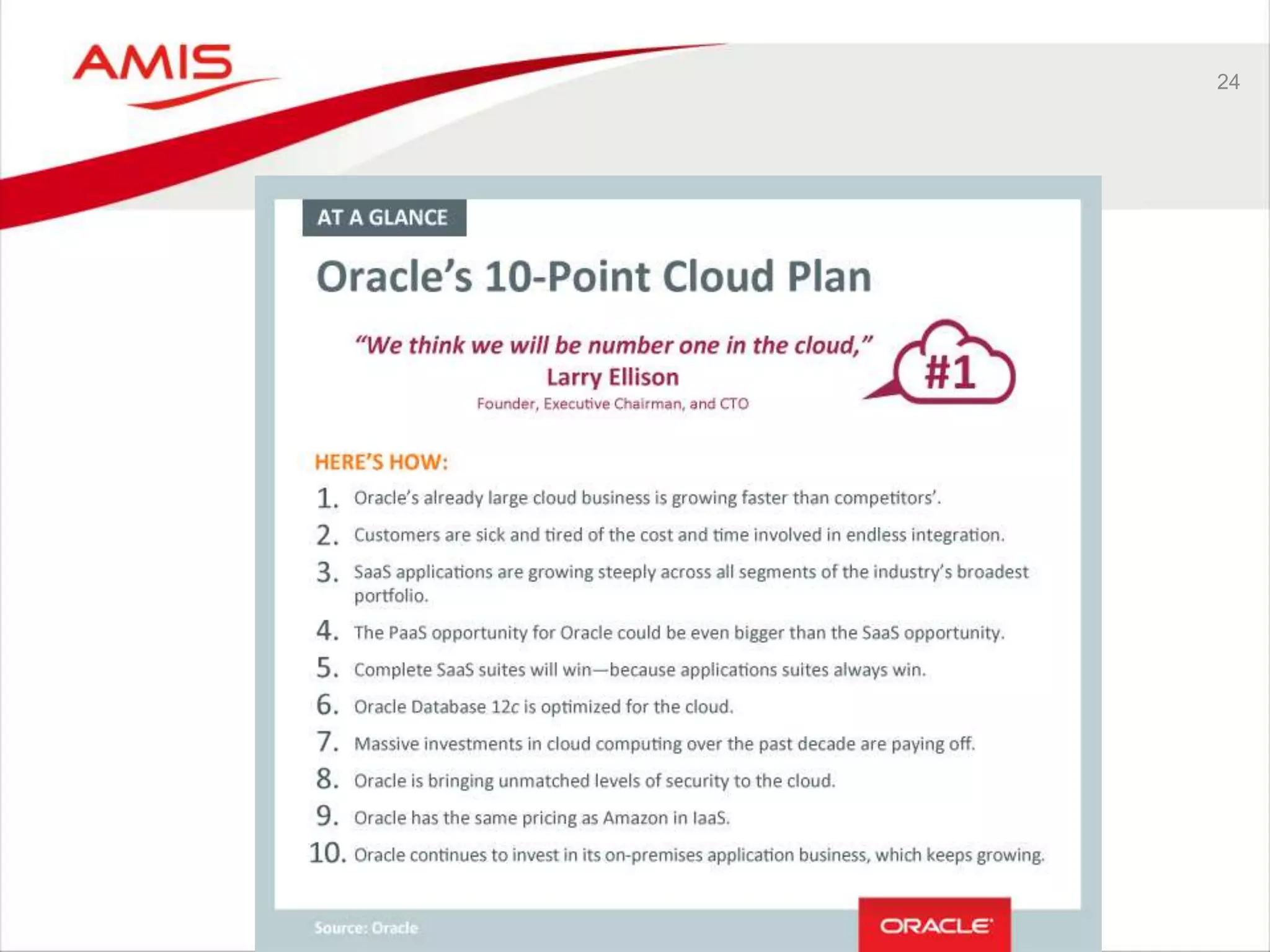 AMIS

24

AT A GLANCE

Oracle's 10-Point Cloud Plan

"We think we will be number one in the cloud,"
Larry Ellison
Founder, Executive Chairman, and CTO

#1

HERE'S HOW:

1. Oracle's already large cloud business is growing faster than competitors'.
2. Customers are sick and tired of the cost and time involved in endless integration.
3. SaaS applications are growing steeply across all segments of the industry's broadest portfolio.
4. The PaaS opportunity for Oracle could be even bigger than the SaaS opportunity.
5. Complete SaaS suites will win—because applications suites always win.
6. Oracle Database 12c is optimized for the cloud.
7. Massive investments in cloud computing over the past decade are paying off.
8. Oracle is bringing unmatched levels of security to the cloud.
9. Oracle has the same pricing as Amazon in IaaS.
10. Oracle continues to invest in its on-premises application business, which keeps growing.

Source: Oracle

ORACLE